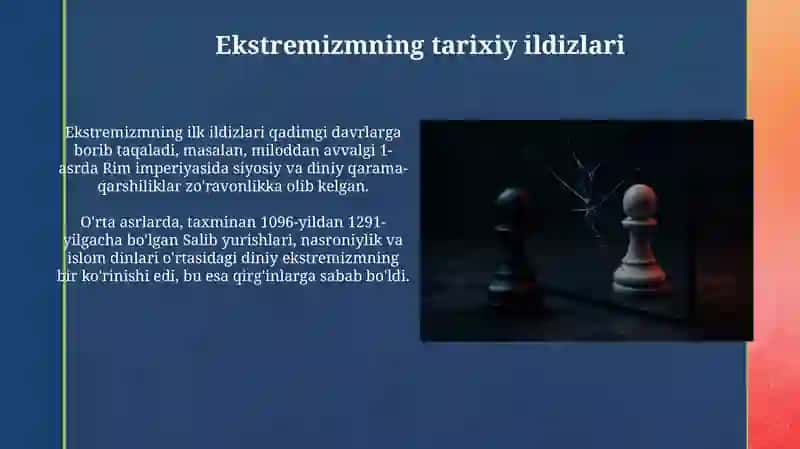 Ekstremizmning tarixiy ildizlari

Ekstremizmning ilk ildizlari qadimgi davrlarga borib taqaladi, masalan, miloddan avvalgi 1-asrda Rim imperiyasida siyosiy va diniy qarama-qarshiliklar zo'ravonlikka olib kelgan.

O'rta asrlarda, taxminan 1096-yildan 1291-yilgacha bo'lgan Salib yurishlari, nasroniylik va islom dinlari o'rtasidagi diniy ekstremizmning bir ko'rinishi edi, bu esa qirg'inlarga sabab bo'ldi.